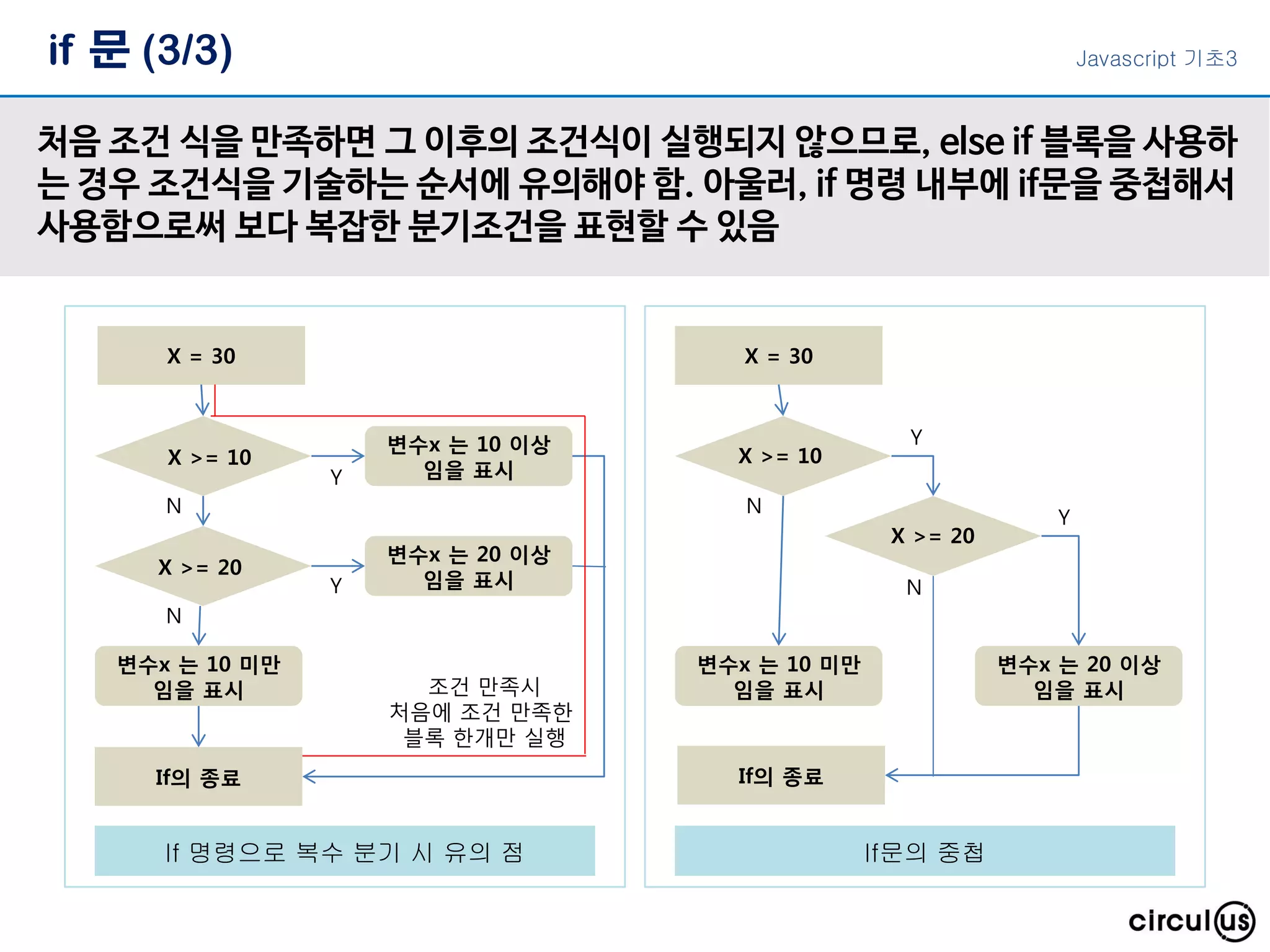 if 문 (3/3)

Javascript 기초3

처음 조건 식을 만족하면 그 이후의 조건식이 실행되지 않으므로, else if 블록을 사용하는 경우 조건식을 기술하는 순서에 유의해야 함. 아울러, if 명령 내부에 if문을 중첩해서 사용함으로써 보다 복잡한 분기조건을 표현할 수 있음

X = 30

X >= 10

Y

변수x 는 10 이상 임을 표시

N

X >= 20

Y

변수x 는 20 이상 임을 표시

N

변수x 는 10 미만 임을 표시

조건 만족시 처음에 조건 만족한 블록 한개만 실행

If의 종료

If 명령으로 복수 분기 시 유의 점

X = 30

X >= 10

Y

N

X >= 20

Y

N

변수x 는 10 미만 임을 표시

변수x 는 20 이상 임을 표시

If의 종료

If문의 중첩

circulus